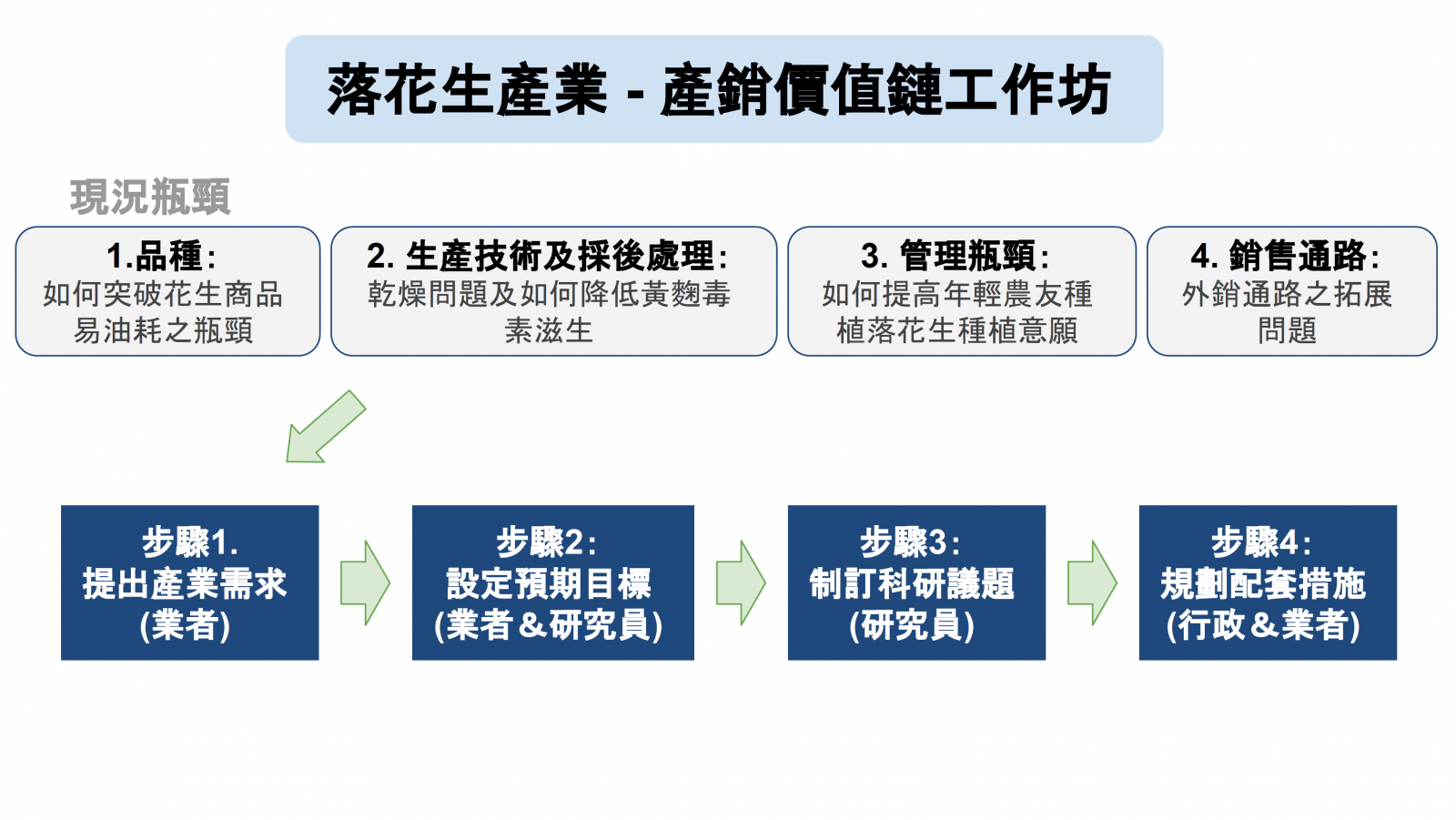 落花生產業 - 產銷價值鏈工作坊

現況瓶頸

1.品種:
如何突破花生商品易油耗之瓶頸

2. 生產技術及採後處理:
乾燥問題及如何降低黃麴毒素滋生

3. 管理瓶頸:
如何提高年輕農友種植落花生種植意願

4. 銷售通路:
外銷通路之拓展問題

步驟1.
提出產業需求
(業者)

步驟2:
設定預期目標
(業者&研究員)

步驟3:
制訂科研議題
(研究員)

步驟4:
規劃配套措施
(行政&業者)